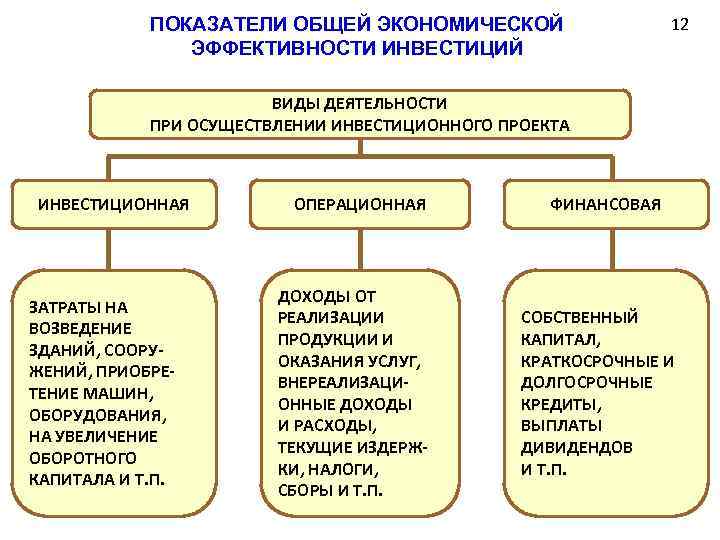 ПОКАЗАТЕЛИ ОБЩЕЙ ЭКОНОМИЧЕСКОЙ ЭФФЕКТИВНОСТИ ИНВЕСТИЦИЙ

12

ВИДЫ ДЕЯТЕЛЬНОСТИ ПРИ ОСУЩЕСТВЛЕНИИ ИНВЕСТИЦИОННОГО ПРОЕКТА

ИНВЕСТИЦИОННАЯ

ОПЕРАЦИОННАЯ

ФИНАНСОВАЯ

ЗАТРАТЫ НА ВОЗВЕДЕНИЕ ЗДАНИЙ, СООРУЖЕНИЙ, ПРИОБРЕТЕНИЕ МАШИН, ОБОРУДОВАНИЯ, НА УВЕЛИЧЕНИЕ ОБОРОТНОГО КАПИТАЛА И Т.П.

ДОХОДЫ ОТ РЕАЛИЗАЦИИ ПРОДУКЦИИ И ОКАЗАНИЯ УСЛУГ, ВНЕРЕАЛИЗАЦИОННЫЕ ДОХОДЫ И РАСХОДЫ, ТЕКУЩИЕ ИЗДЕРЖКИ, НАЛОГИ, СБОРЫ И Т.П.

СОБСТВЕННЫЙ КАПИТАЛ, КРАТКОСРОЧНЫЕ И ДОЛГОСРОЧНЫЕ КРЕДИТЫ, ВЫПЛАТЫ ДИВИДЕНДОВ И Т.П.